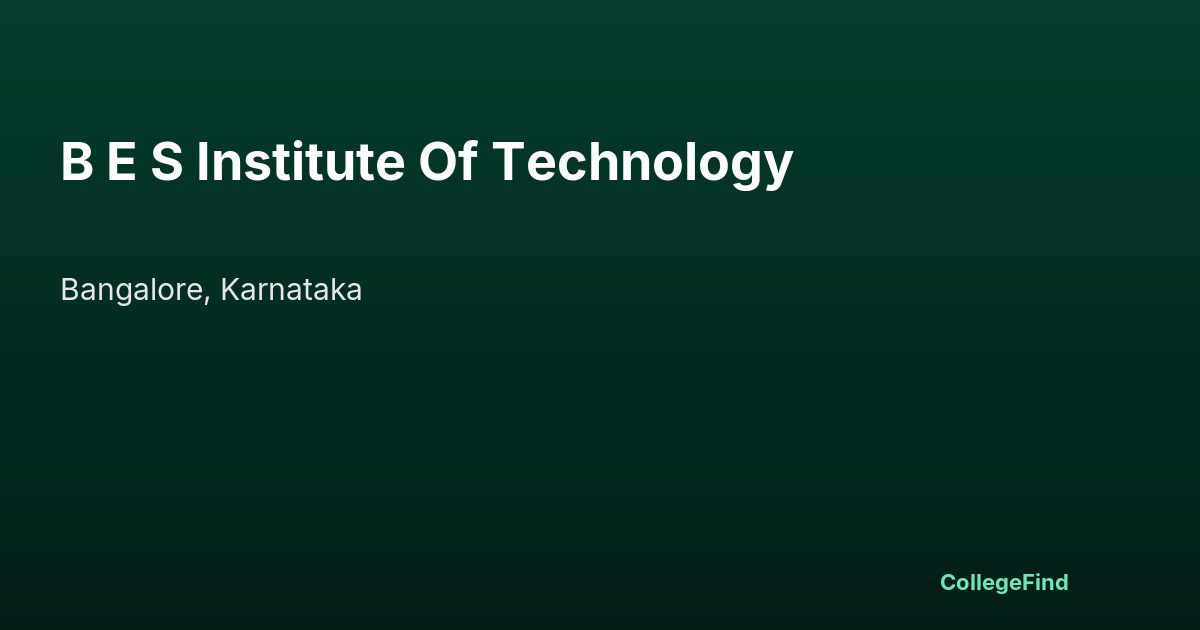 B E S Institute Of Technology

Bangalore, Karnataka

CollegeFind